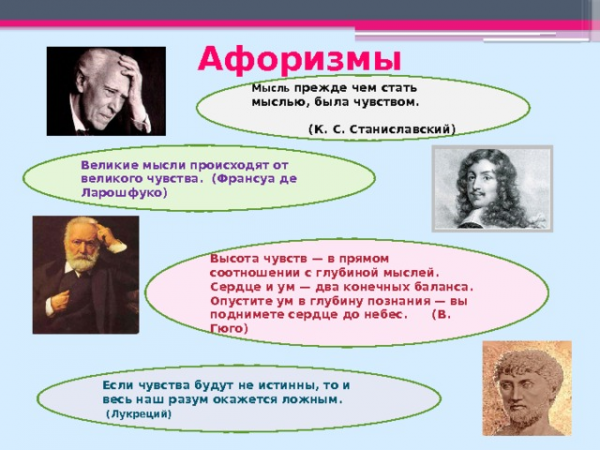 Афоризмы

Мысль прежде чем стать мыслью, была чувством.

(К. С. Станиславский)

Великие мысли происходят от великого чувства. (Франсуа де Ларошфуко)

Высота чувств — в прямом соотношении с глубиной мыслей. Сердце и ум — два конечных баланса. Опустите ум в глубину познания — вы поднимете сердце до небес. (В. Гюго)

Если чувства будут не истинны, то и весь наш разум окажется ложным.
(Лукреций)